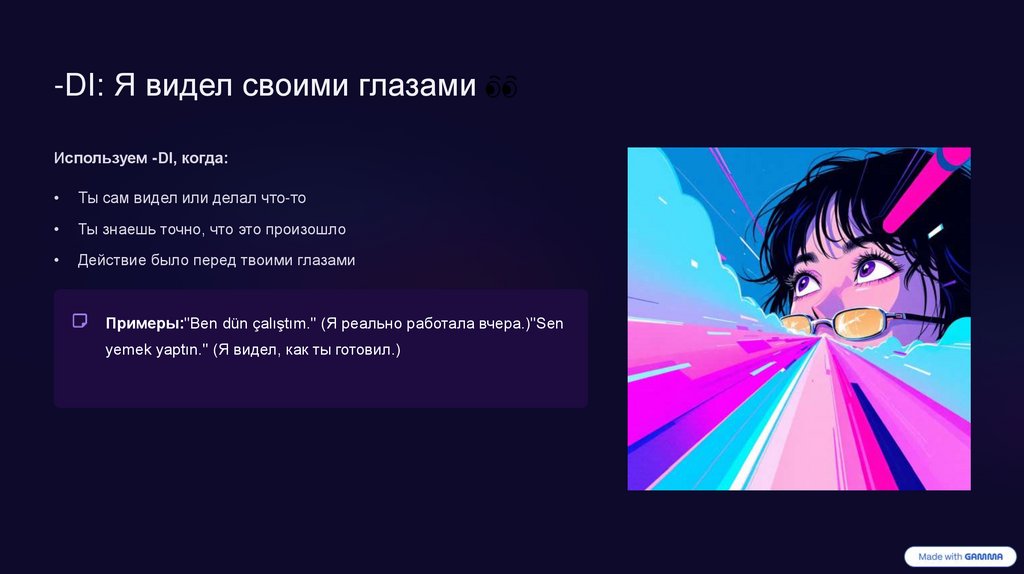 -DI: Я видел своими глазами 👀

Используем -DI, когда:

• Ты сам видел или делал что-то
• Ты знаешь точно, что это произошло
• Действие было перед твоими глазами

Примеры:"Ben dün çalıştım." (Я реально работала вчера.)"Sen yemek yaptın." (Я видел, как ты готовил.)

Made with GAMMA